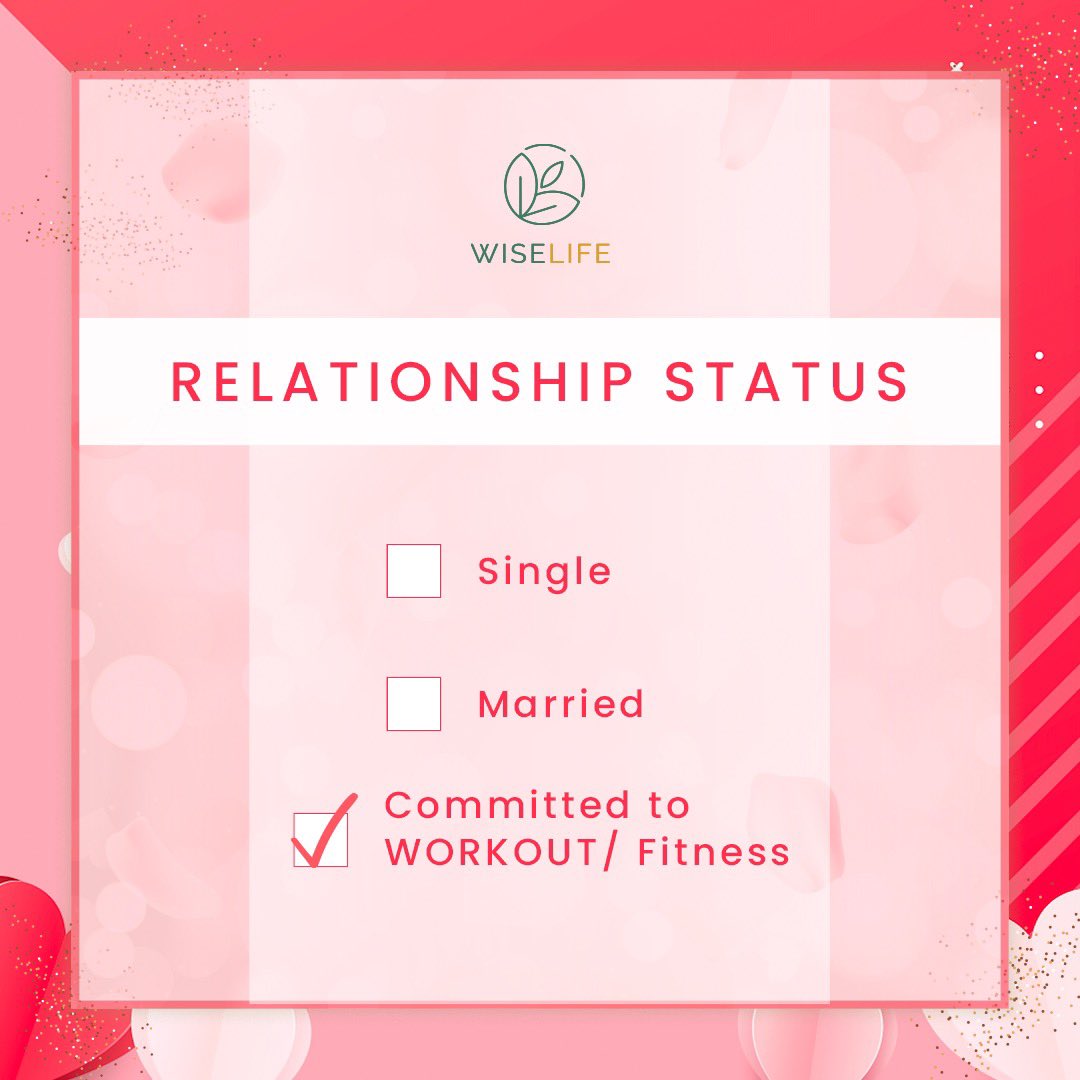 WISELIFE

RELATIONSHIP STATUS

☐ Single

☐ Married

☑ Committed to WORKOUT/ Fitness